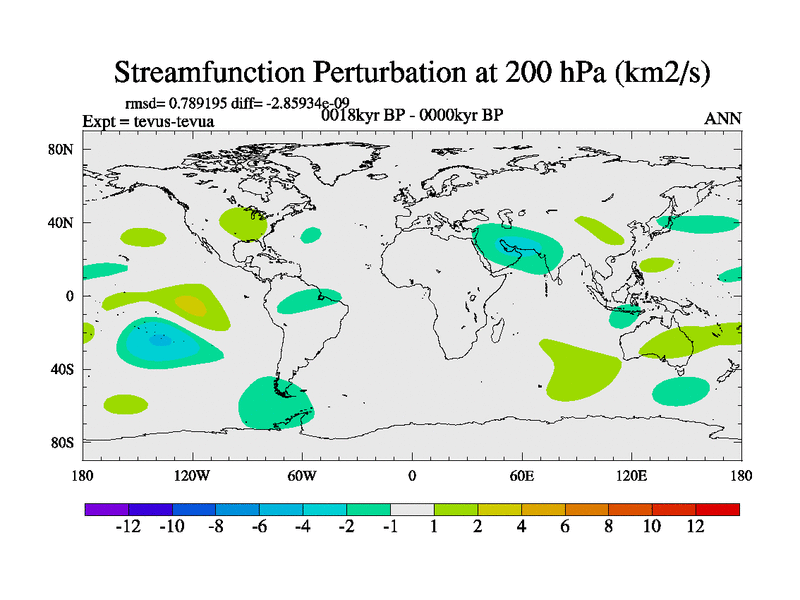 Streamfunction Perturbation at 200 hPa (km2/s)

rmsd= 0.789195 diff= -2.85934e-09
Expt = tevus-tevua
0018kyr BP - 0000kyr BP
ANN

80N
40N
0
40S
80S

180
120W
60W
0
60E
120E
180

-12 -10 -8 -6 -4 -2 -1 1 2 4 6 8 10 12